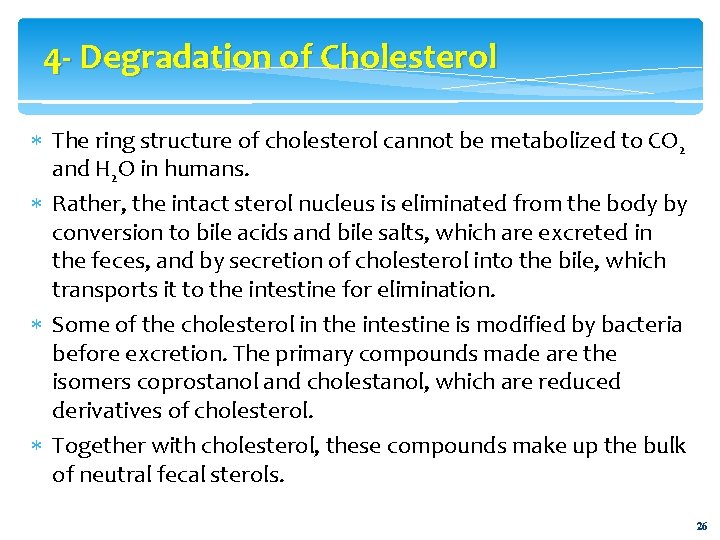 4- Degradation of Cholesterol

* The ring structure of cholesterol cannot be metabolized to $CO_2$ and $H_2O$ in humans.
* Rather, the intact sterol nucleus is eliminated from the body by conversion to bile acids and bile salts, which are excreted in the feces, and by secretion of cholesterol into the bile, which transports it to the intestine for elimination.
* Some of the cholesterol in the intestine is modified by bacteria before excretion. The primary compounds made are the isomers coprostanol and cholestanol, which are reduced derivatives of cholesterol.
* Together with cholesterol, these compounds make up the bulk of neutral fecal sterols.

26